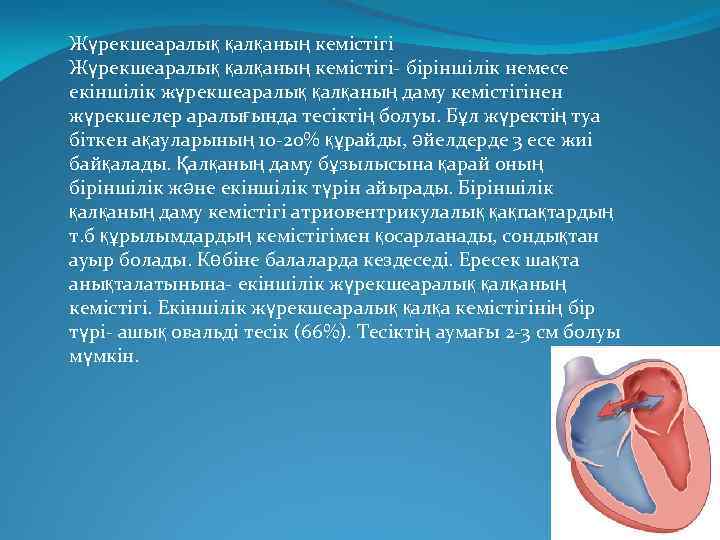 Жүрекшеаралық қалқаның кемістігі
Жүрекшеаралық қалқаның кемістігі- біріншілік немесе екіншілік жүрекшеаралық қалқаның даму кемістігінен жүрекшелер аралығында тесіктің болуы. Бұл жүректің туа біткен ақауларының 10-20% құрайды, әйелдерде 3 есе жиі байқалады. Қалқаның даму бұзылысына қарай оның біріншілік және екіншілік түрін айырады. Біріншілік қалқаның даму кемістігі атриовентрикулалық қақпақтардың т.б құрылымдардың кемістігімен қосарланады, сондықтан ауыр болады. Көбіне балаларда кездеседі. Ересек шақта анықталатынына- екіншілік жүрекшеаралық қалқаның кемістігі. Екіншілік жүрекшеаралық қалқа кемістігінің бір түрі- ашық овальді тесік (66%). Тесіктің аумағы 2-3 см болуы мүмкін.